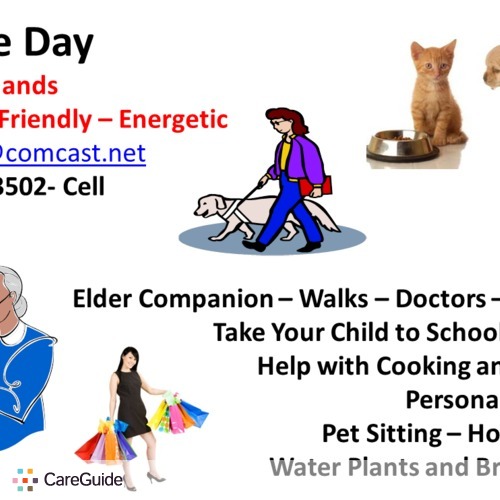 e Day
ands
Friendly – Energetic
@comcast.net
3502- Cell

Elder Companion – Walks – Doctors –
Take Your Child to School
Help with Cooking an
Persona
Pet Sitting – Ho
Water Plants and Br

CareGuide